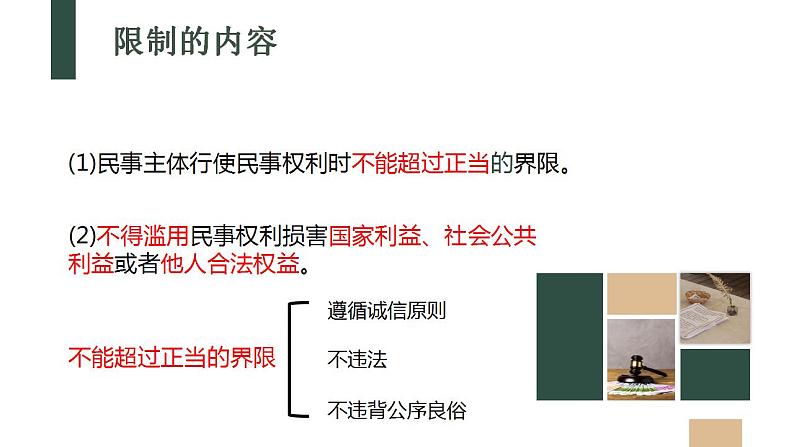 限制的内容

(1)民事主体行使民事权利时不能超过正当的界限。

(2)不得滥用民事权利损害国家利益、社会公共利益或者他人合法权益。

不能超过正当的界限

遵循诚信原则

不违法

不违背公序良俗